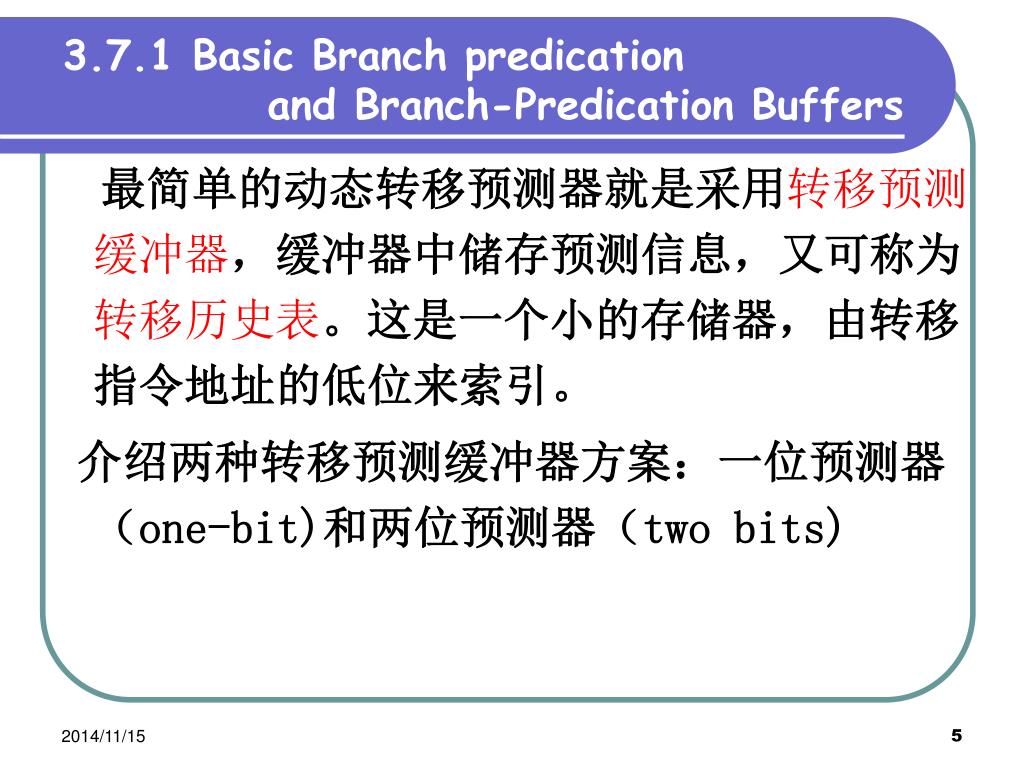 3.7.1 Basic Branch predication and Branch-Predication Buffers

最简单的动态转移预测器就是采用转移预测缓冲器，缓冲器中储存预测信息，又可称为转移历史表。这是一个小的存储器，由转移指令地址的低位来索引。

介绍两种转移预测缓冲器方案：一位预测器（one-bit)和两位预测器（two bits)

2014/11/15

5